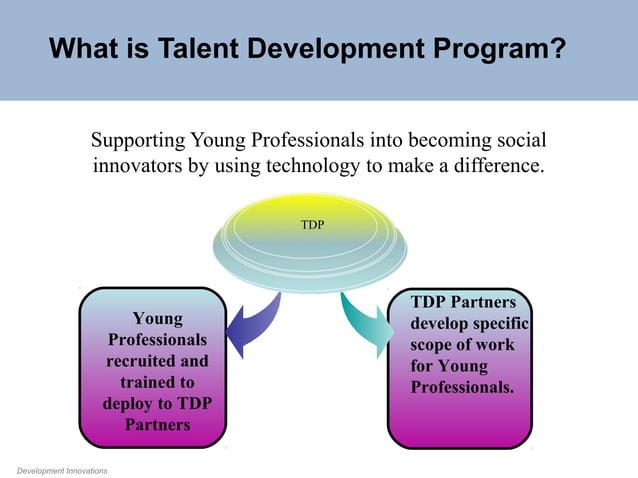 What is Talent Development Program?

Supporting Young Professionals into becoming social innovators by using technology to make a difference.

TDP

Young Professionals recruited and trained to deploy to TDP Partners

TDP Partners develop specific scope of work for Young Professionals.

Development Innovations